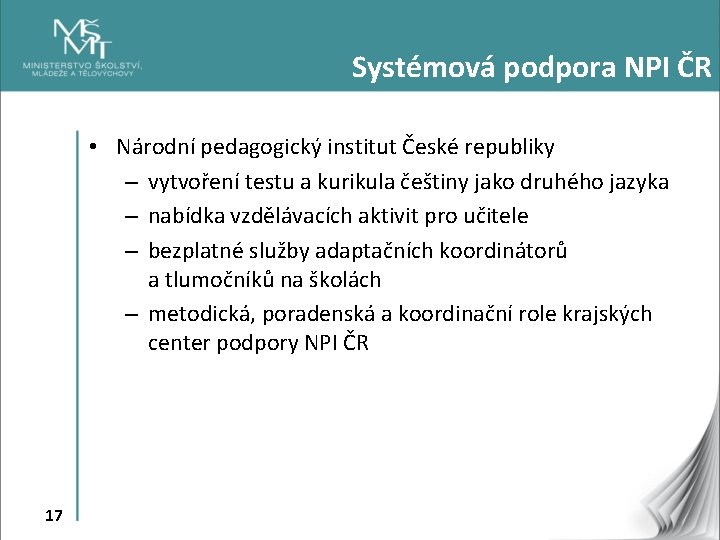 MŠMT
MINISTERSTVO ŠKOLSTVÍ, MLÁDEŽE A TĚLOVÝCHOVY

Systémová podpora NPI ČR

• Národní pedagogický institut České republiky
– vytvoření testu a kurikula češtiny jako druhého jazyka
– nabídka vzdělávacích aktivit pro učitele
– bezplatné služby adaptačních koordinátorů a tlumočníků na školách
– metodická, poradenská a koordinační role krajských center podpory NPI ČR

17